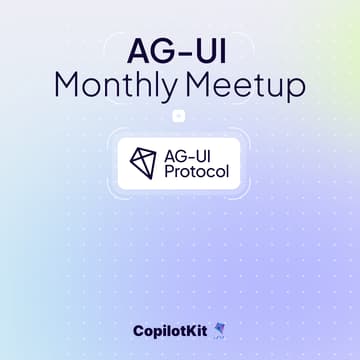 AG-UI
Monthly Meetup

AG-UI
Protocol

CopilotKit